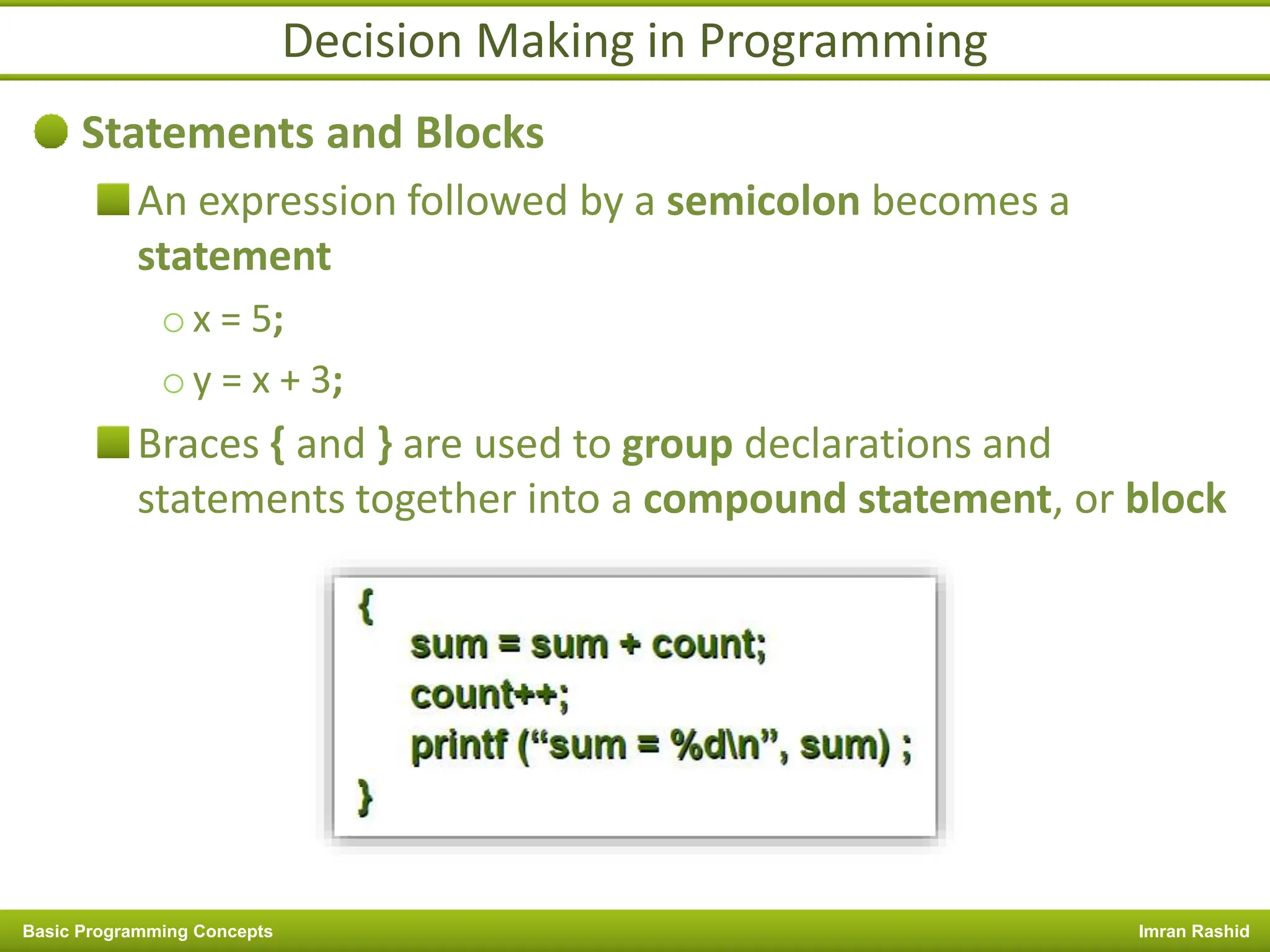 Decision Making in Programming

Statements and Blocks

An expression followed by a semicolon becomes a statement

x = 5;

y = x + 3;

Braces { and } are used to group declarations and statements together into a compound statement, or block

{
sum = sum + count;
count++;
printf (“sum = %d\n”, sum) ;
}

Basic Programming Concepts

Imran Rashid